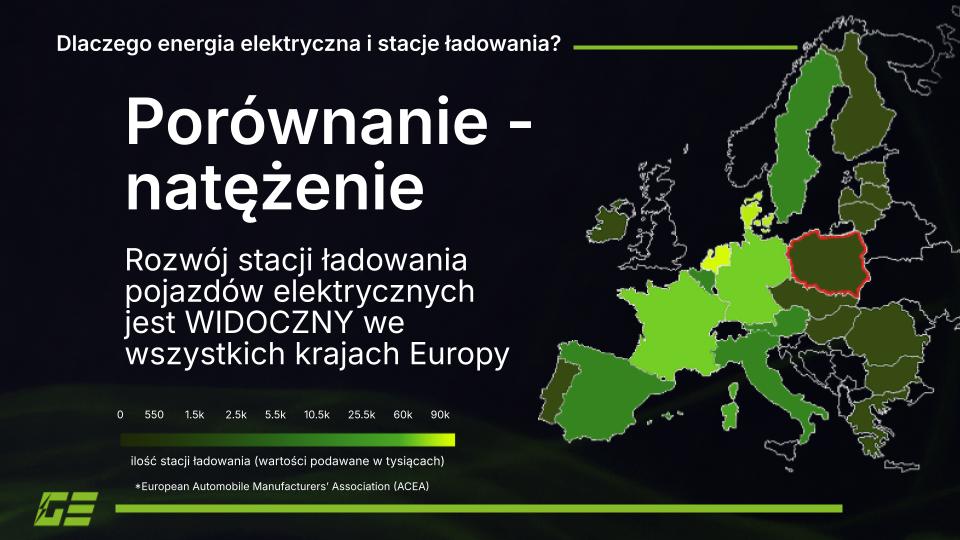 Dlaczego energia elektryczna i stacje ładowania?

Porównanie - natężenie

Rozwój stacji ładowania pojazdów elektrycznych jest WIDOCZNY we wszystkich krajach Europy

0 550 1.5k 2.5k 5.5k 10.5k 25.5k 60k 90k

ilość stacji ładowania (wartości podawane w tysiącach)

*European Automobile Manufacturers' Association (ACEA)

GE